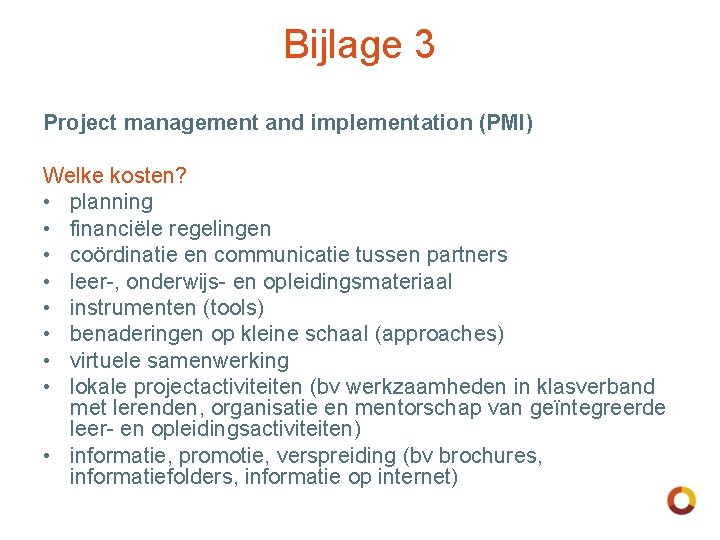 Bijlage 3

Project management and implementation (PMI)

Welke kosten?
• planning
• financiële regelingen
• coördinatie en communicatie tussen partners
• leer-, onderwijs- en opleidingsmateriaal
• instrumenten (tools)
• benaderingen op kleine schaal (approaches)
• virtuele samenwerking
• lokale projectactiviteiten (bv werkzaamheden in klasverband met lerenden, organisatie en mentorschap van geïntegreerde leer- en opleidingsactiviteiten)
• informatie, promotie, verspreiding (bv brochures, informatiefolders, informatie op internet)